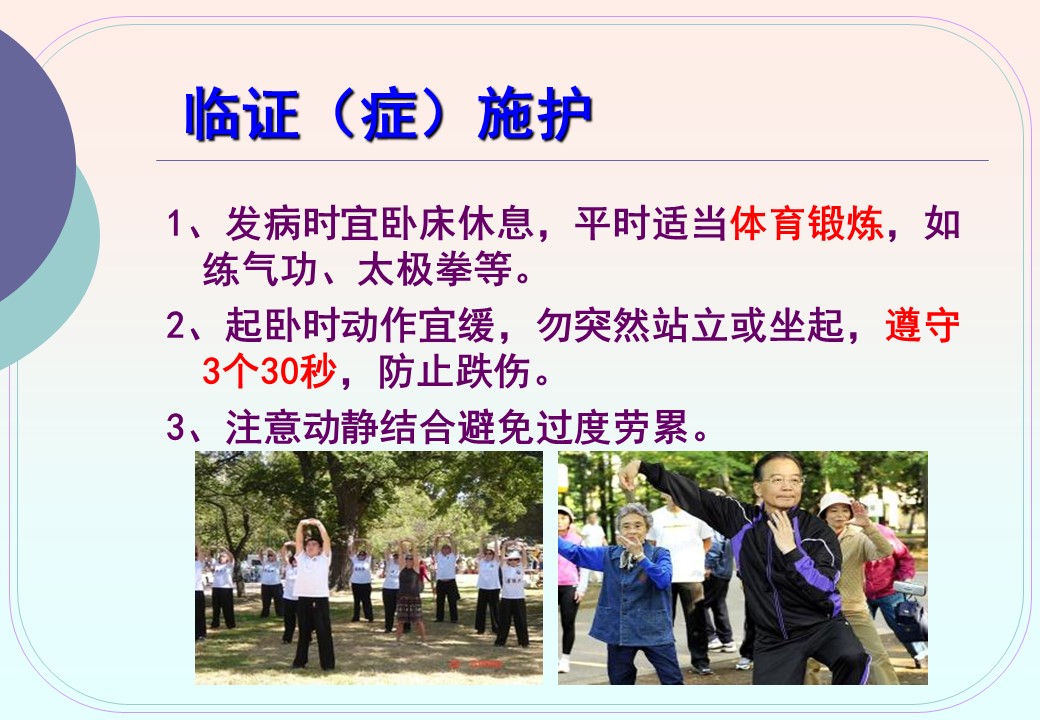 临证（症）施护

1、发病时宜卧床休息，平时适当体育锻炼，如练气功、太极拳等。

2、起卧时动作宜缓，勿突然站立或坐起，遵守3个30秒，防止跌伤。

3、注意动静结合避免过度劳累。